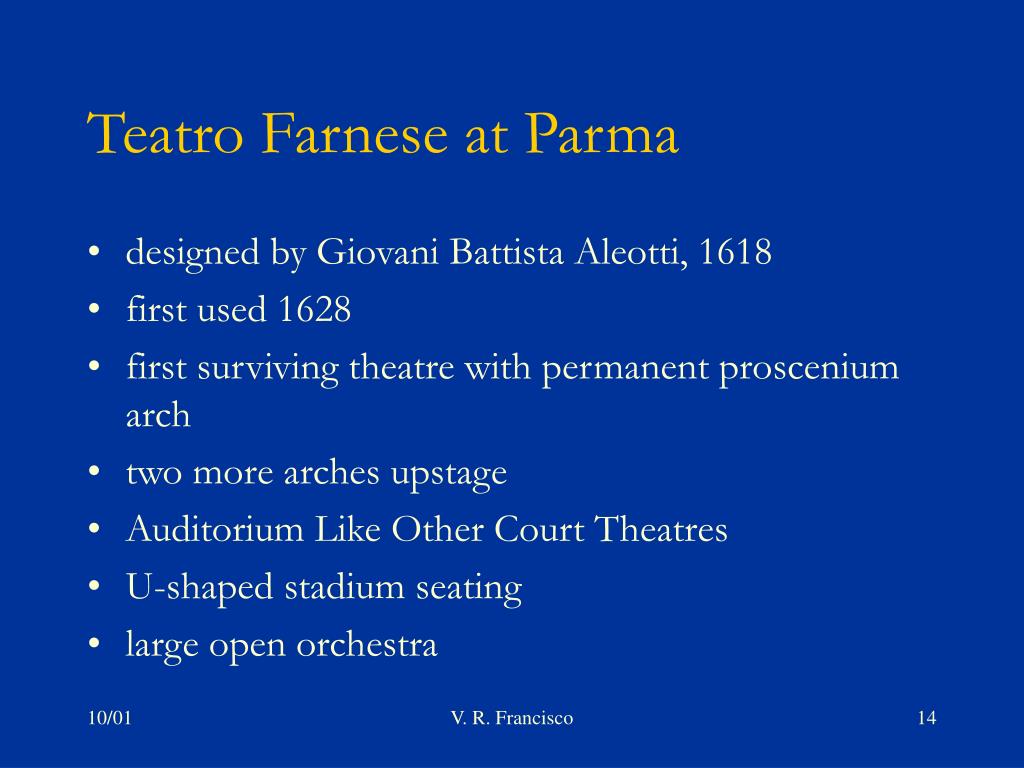 Teatro Farnese at Parma

• designed by Giovani Battista Aleotti, 1618
• first used 1628
• first surviving theatre with permanent proscenium arch
• two more arches upstage
• Auditorium Like Other Court Theatres
• U-shaped stadium seating
• large open orchestra

10/01
V. R. Francisco
14